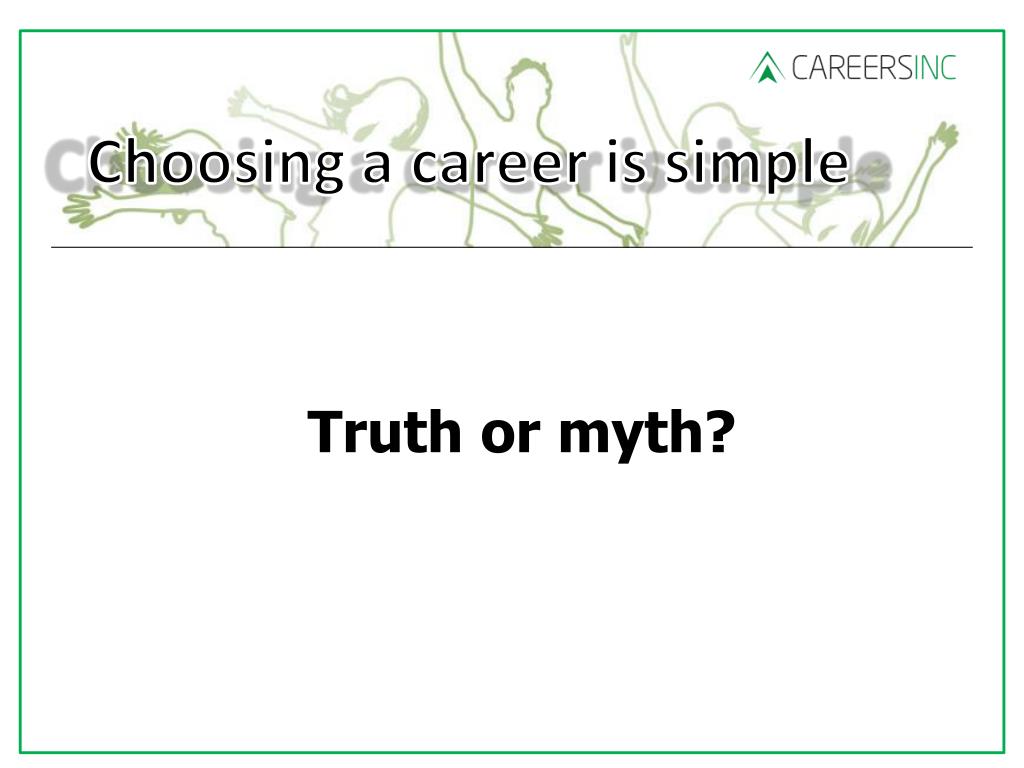 CAREERSINC

Choosing a career is simple

Truth or myth?